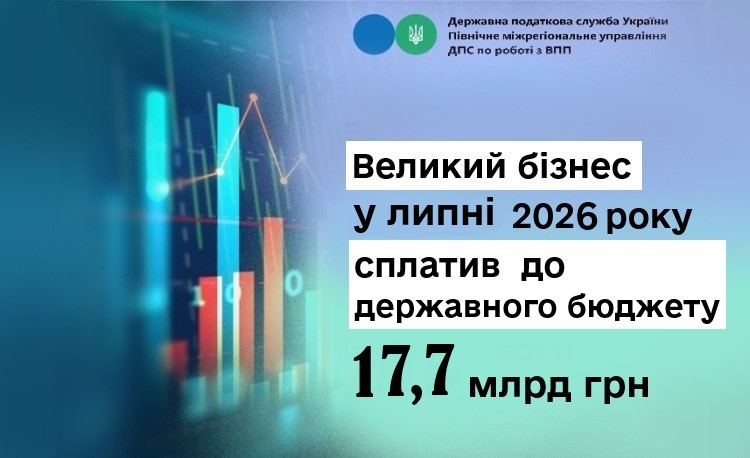 Державна податкова служба України
Північне міжрегіональне управління
ДПС по роботі з ВПП

Великий бізнес
у липні 2026 року
сплатив до
державного бюджету
17,7 млрд грн